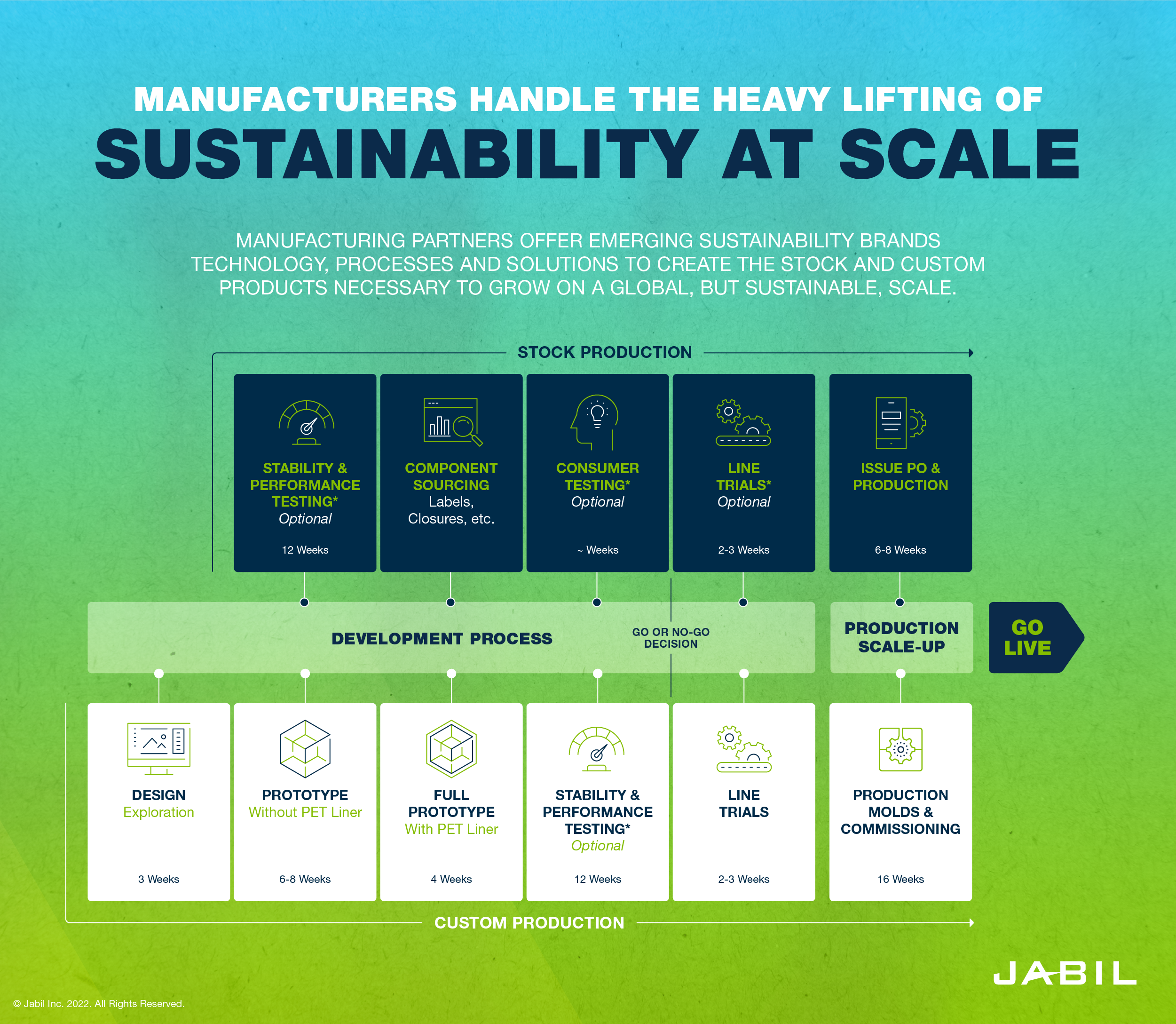 MANUFACTURERS HANDLE THE HEAVY LIFTING OF
SUSTAINABILITY AT SCALE

MANUFACTURING PARTNERS OFFER EMERGING SUSTAINABILITY BRANDS TECHNOLOGY, PROCESSES AND SOLUTIONS TO CREATE THE STOCK AND CUSTOM PRODUCTS NECESSARY TO GROW ON A GLOBAL, BUT SUSTAINABLE, SCALE.

STOCK PRODUCTION

STABILITY & PERFORMANCE TESTING* Optional
12 Weeks

COMPONENT SOURCING Labels, Closures, etc.

CONSUMER TESTING* Optional
~ Weeks

LINE TRIALS* Optional
2-3 Weeks

ISSUE PO & PRODUCTION
6-8 Weeks

DEVELOPMENT PROCESS

GO OR NO-GO DECISION

PRODUCTION SCALE-UP

GO LIVE

DESIGN Exploration
3 Weeks

PROTOTYPE Without PET Liner
6-8 Weeks

FULL PROTOTYPE With PET Liner
4 Weeks

STABILITY & PERFORMANCE TESTING* Optional
12 Weeks

LINE TRIALS
2-3 Weeks

PRODUCTION MOLDS & COMMISSIONING
16 Weeks

CUSTOM PRODUCTION

JABIL

© Jabil Inc. 2022. All Rights Reserved.